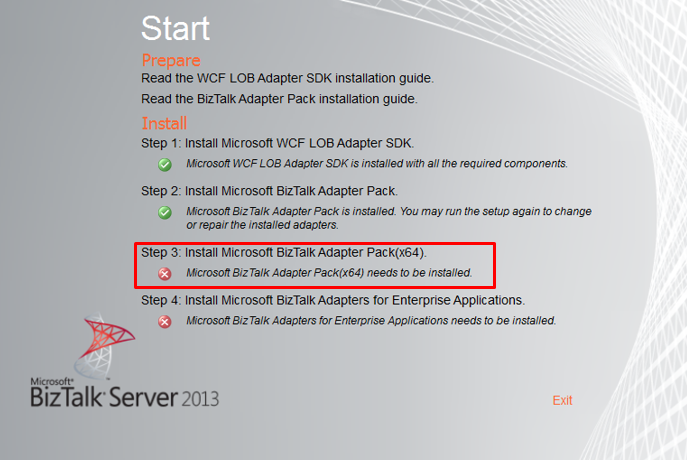 Start

Prepare

Read the WCF LOB Adapter SDK installation guide.

Read the BizTalk Adapter Pack installation guide.

Install

Step 1: Install Microsoft WCF LOB Adapter SDK.

Microsoft WCF LOB Adapter SDK is installed with all the required components.

Step 2: Install Microsoft BizTalk Adapter Pack.

Microsoft BizTalk Adapter Pack is installed. You may run the setup again to change or repair the installed adapters.

Step 3: Install Microsoft BizTalk Adapter Pack(x64).

Microsoft BizTalk Adapter Pack(x64) needs to be installed.

Step 4: Install Microsoft BizTalk Adapters for Enterprise Applications.

Microsoft BizTalk Adapters for Enterprise Applications needs to be installed.

Microsoft® BizTalk® Server 2013

Exit